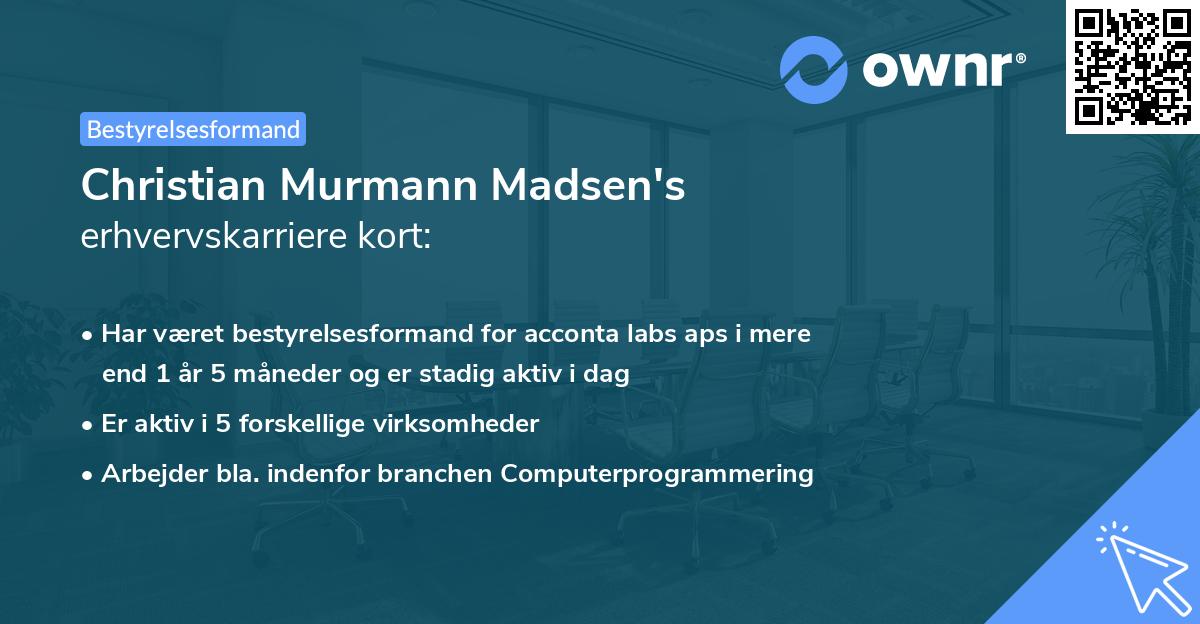 ownr®

Bestyrelsesformand

Christian Murmann Madsen's
erhvervskarriere kort:

• Har været bestyrelsesformand for acconta labs aps i mere end 1 år 5 måneder og er stadig aktiv i dag

• Er aktiv i 5 forskellige virksomheder

• Arbejder bla. indenfor branchen Computerprogrammering